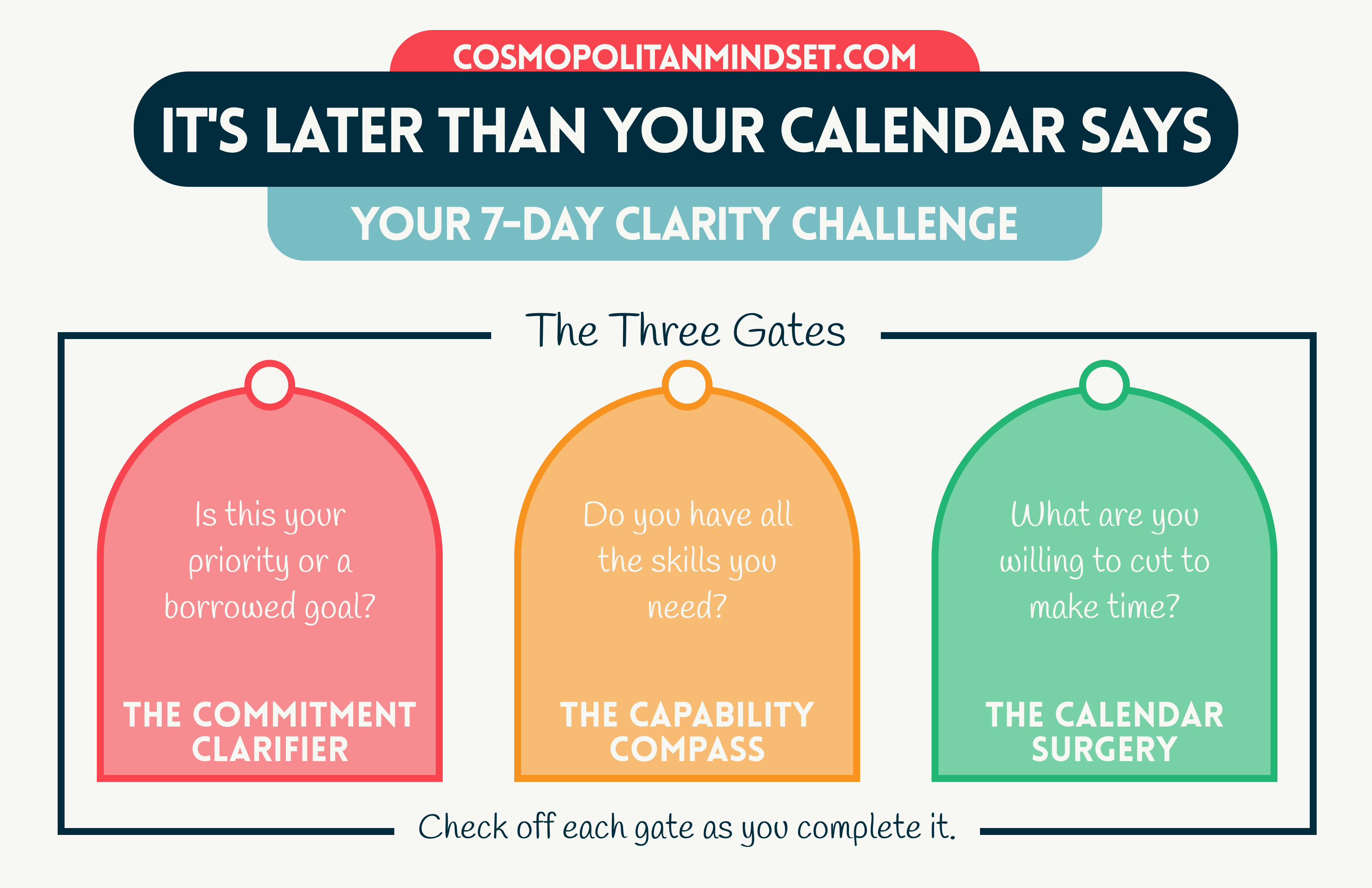 COSMOPOLITANMINDSET.COM

IT'S LATER THAN YOUR CALENDAR SAYS

YOUR 7-DAY CLARITY CHALLENGE

The Three Gates

Is this your priority or a borrowed goal?

THE COMMITMENT CLARIFIER

Do you have all the skills you need?

THE CAPABILITY COMPASS

What are you willing to cut to make time?

THE CALENDAR SURGERY

Check off each gate as you complete it.